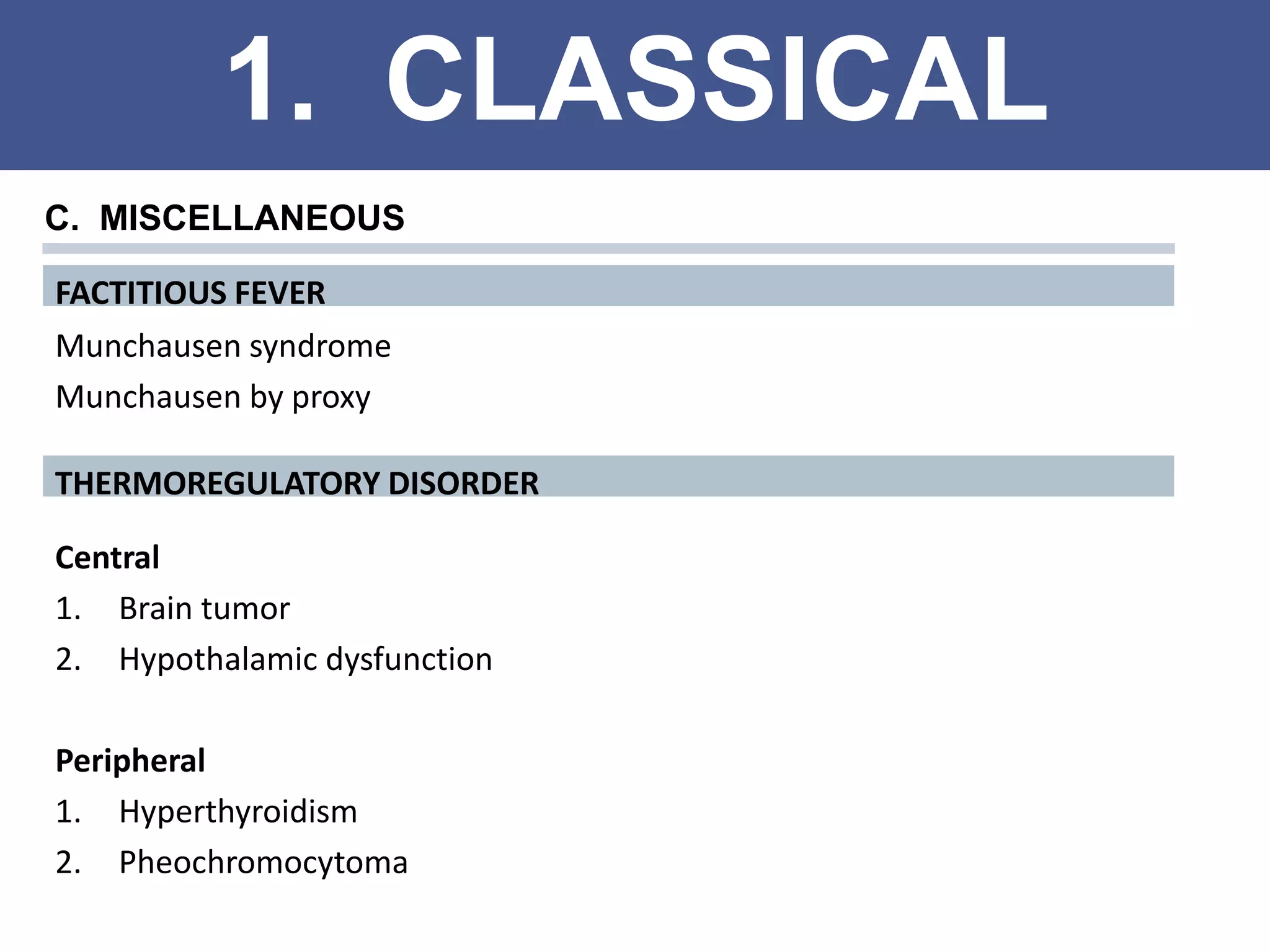 1. CLASSICAL

C. MISCELLANEOUS

FACTITIOUS FEVER

Munchausen syndrome

Munchausen by proxy

THERMOREGULATORY DISORDER

Central

1. Brain tumor

2. Hypothalamic dysfunction

Peripheral

1. Hyperthyroidism

2. Pheochromocytoma